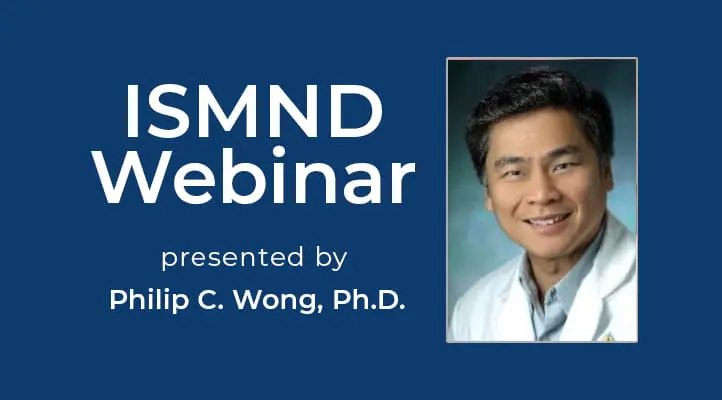 ISMND Webinar

presented by

Philip C. Wong, Ph.D.